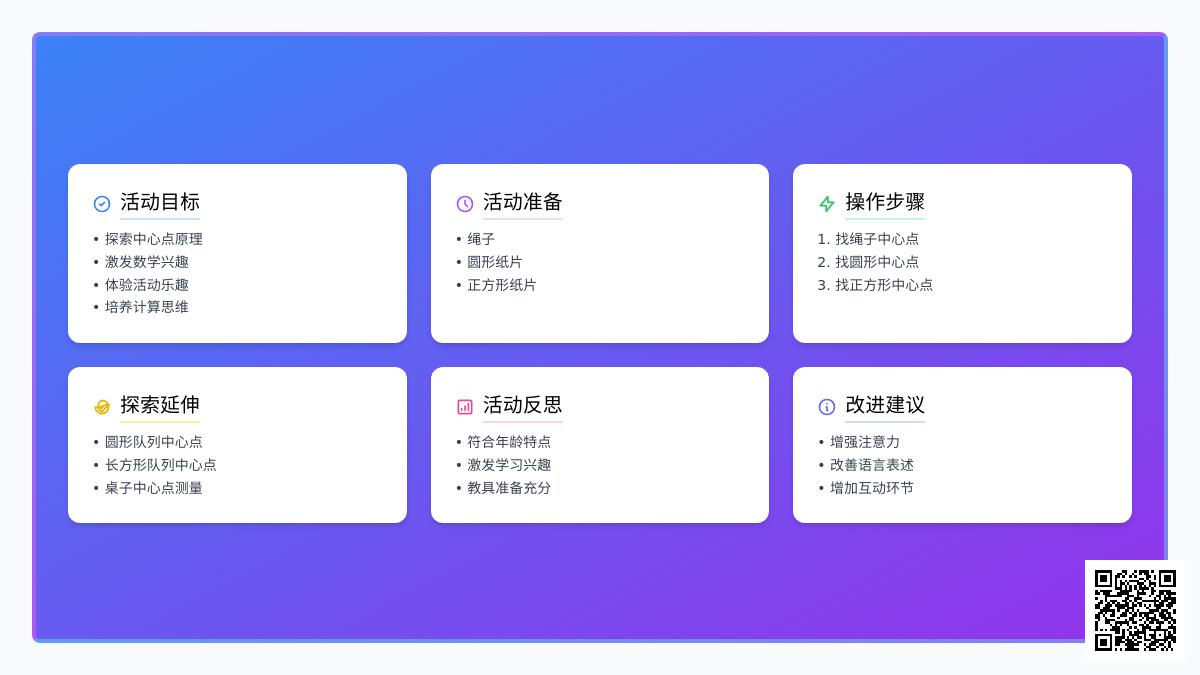 活动目标
• 探索中心点原理
• 激发数学兴趣
• 体验活动乐趣
• 培养计算思维

活动准备
• 绳子
• 圆形纸片
• 正方形纸片

操作步骤
1. 找绳子中心点
2. 找圆形中心点
3. 找正方形中心点

探索延伸
• 圆形队列中心点
• 长方形队列中心点
• 桌子中心点测量

活动反思
• 符合年龄特点
• 激发学习兴趣
• 教具准备充分

改进建议
• 增强注意力
• 改善语言表述
• 增加互动环节